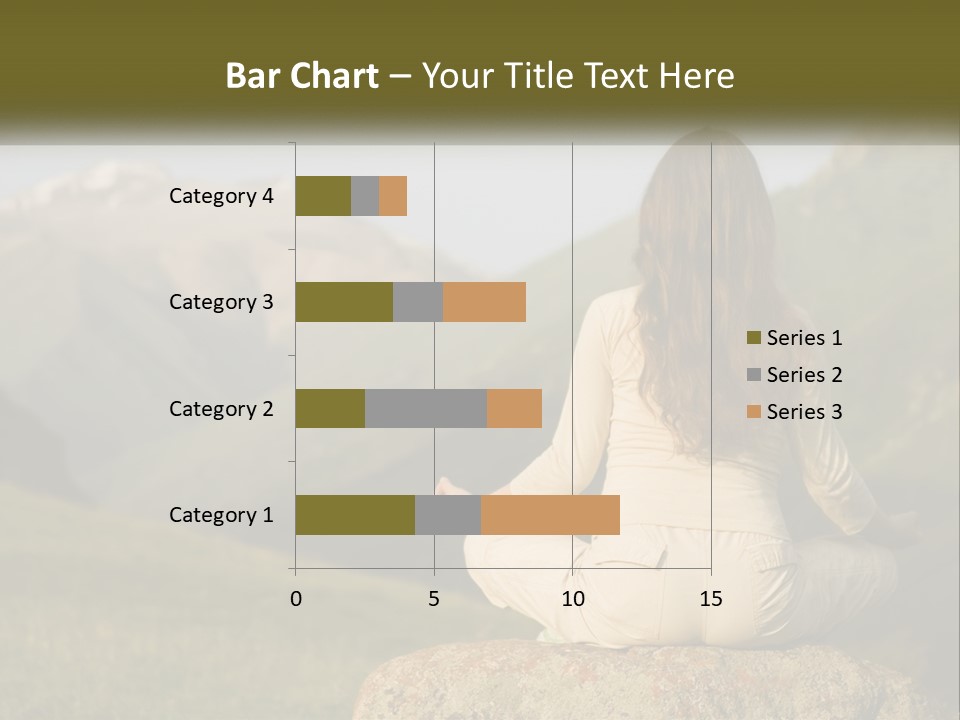 Bar Chart – Your Title Text Here

Category 4
Category 3
Category 2
Category 1

0 5 10 15

Series 1
Series 2
Series 3